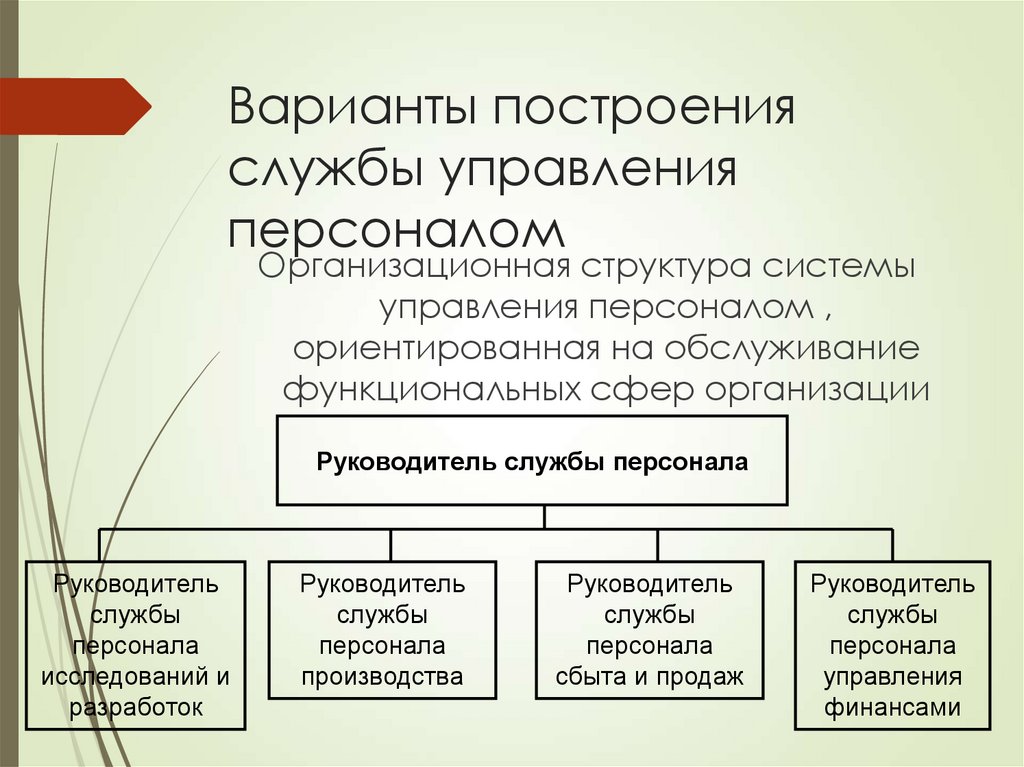 Варианты построения службы управления персоналом

Организационная структура системы управления персоналом , ориентированная на обслуживание функциональных сфер организации

Руководитель службы персонала

Руководитель службы персонала исследований и разработок

Руководитель службы персонала производства

Руководитель службы персонала сбыта и продаж

Руководитель службы персонала управления финансами